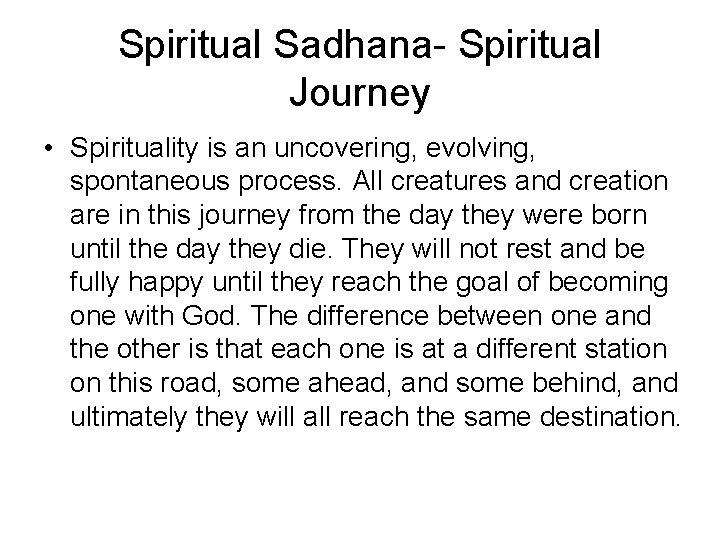 Spiritual Sadhana- Spiritual Journey

• Spirituality is an uncovering, evolving, spontaneous process. All creatures and creation are in this journey from the day they were born until the day they die. They will not rest and be fully happy until they reach the goal of becoming one with God. The difference between one and the other is that each one is at a different station on this road, some ahead, and some behind, and ultimately they will all reach the same destination.